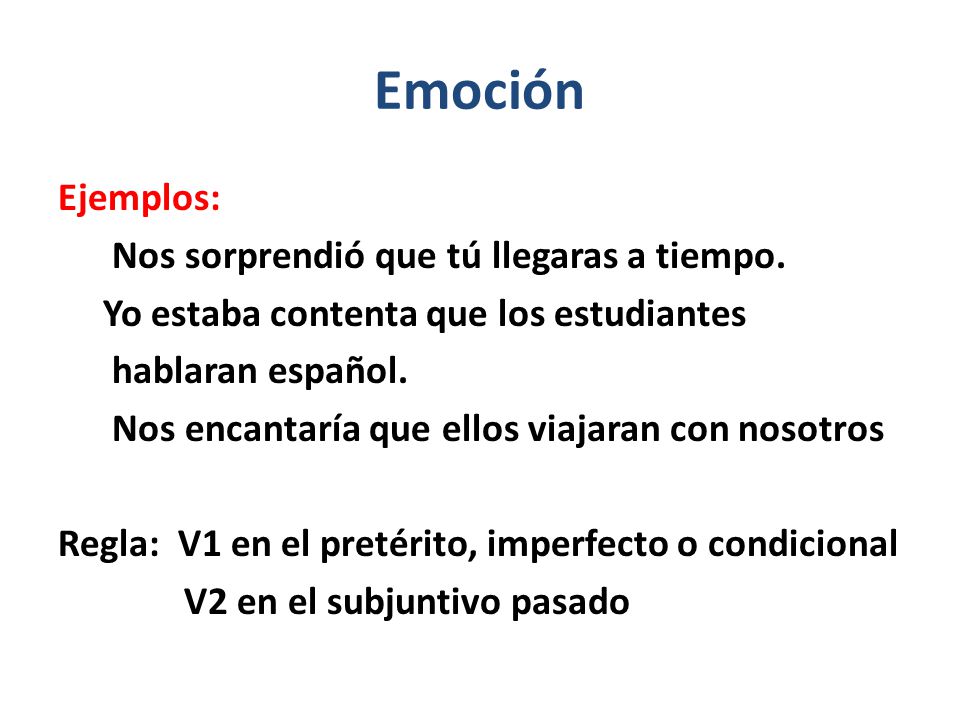 Emoción

Ejemplos:

Nos sorprendió que tú llegaras a tiempo.

Yo estaba contenta que los estudiantes hablaran español.

Nos encantaría que ellos viajaran con nosotros

Regla: V1 en el pretérito, imperfecto o condicional
V2 en el subjuntivo pasado